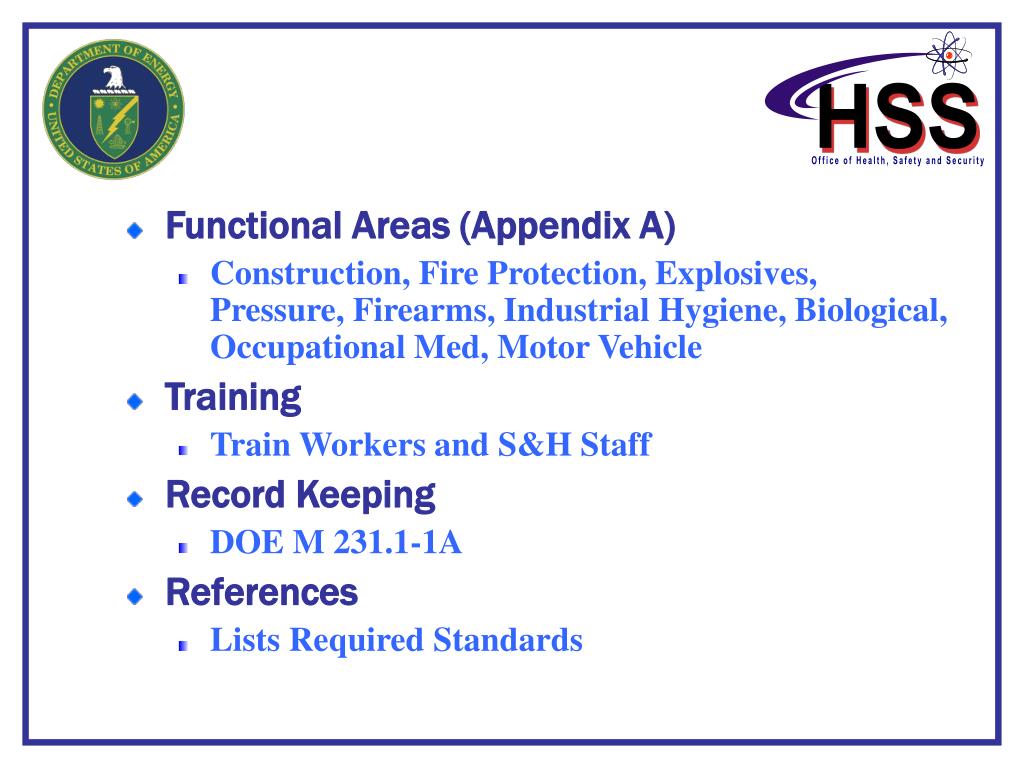 DEPARTMENT OF ENERGY
UNITED STATES OF AMERICA

HSS
Office of Health, Safety and Security

Functional Areas (Appendix A)

Construction, Fire Protection, Explosives, Pressure, Firearms, Industrial Hygiene, Biological, Occupational Med, Motor Vehicle

Training

Train Workers and S&H Staff

Record Keeping

DOE M 231.1-1A

References

Lists Required Standards